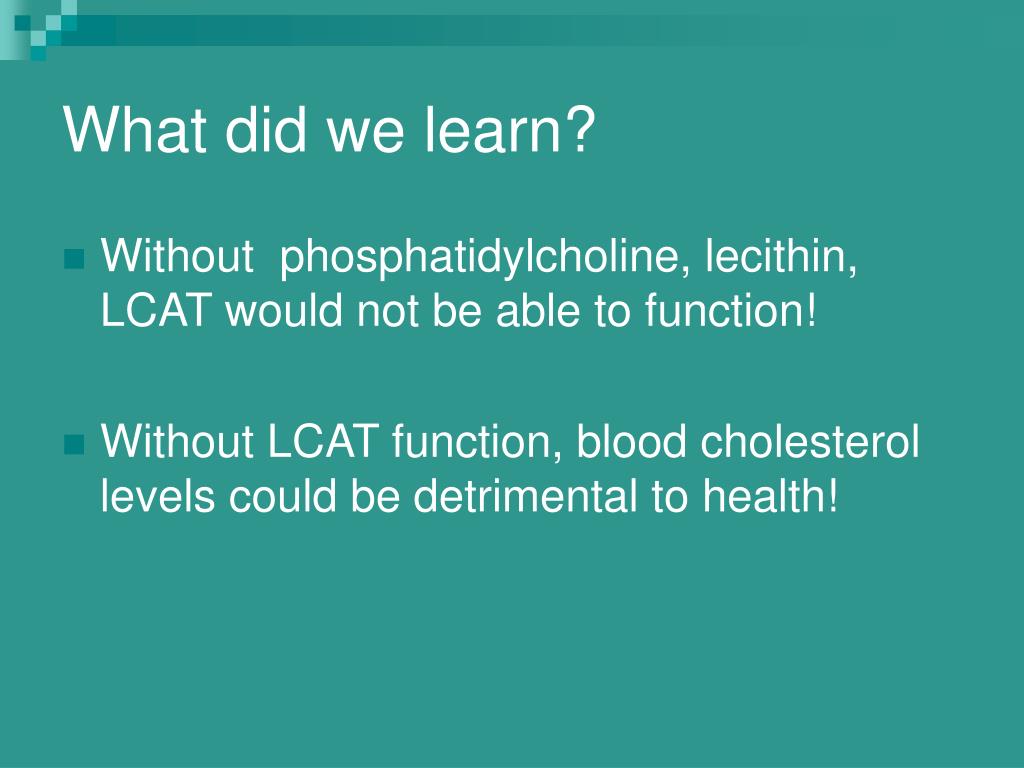 What did we learn?

Without phosphatidylcholine, lecithin, LCAT would not be able to function!

Without LCAT function, blood cholesterol levels could be detrimental to health!